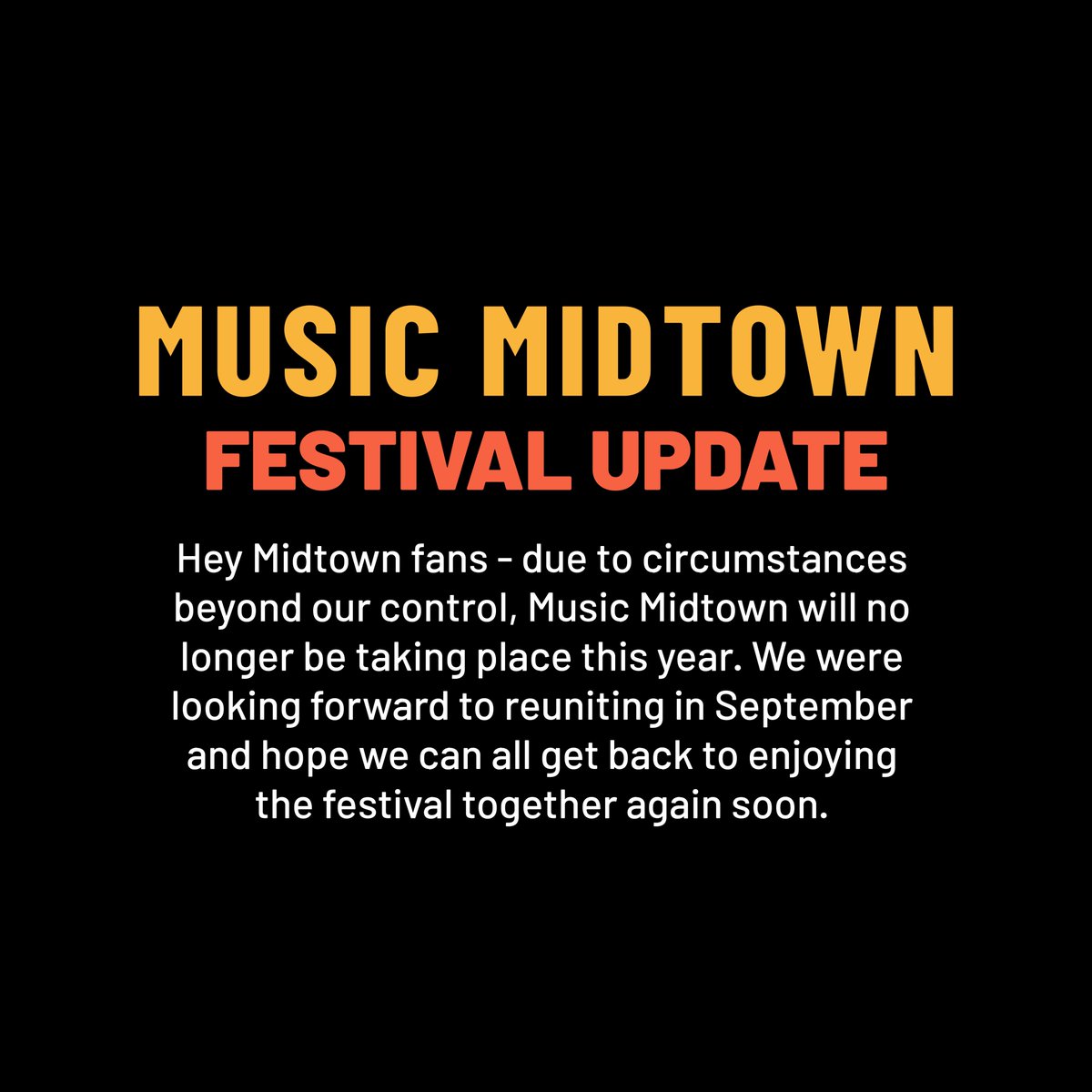 MUSIC MIDTOWN
FESTIVAL UPDATE

Hey Midtown fans - due to circumstances beyond our control, Music Midtown will no longer be taking place this year. We were looking forward to reuniting in September and hope we can all get back to enjoying the festival together again soon.